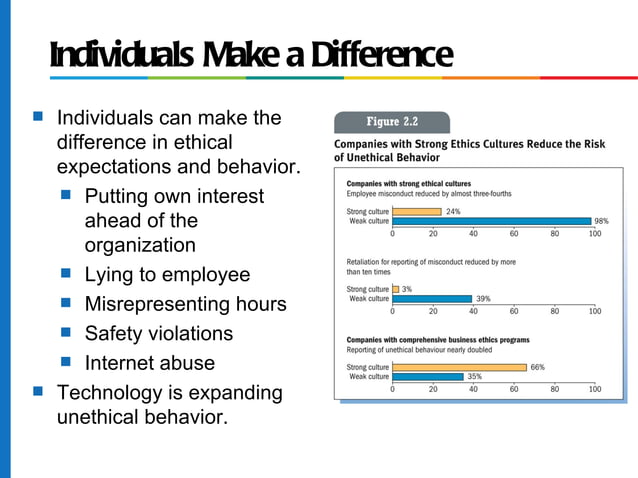 Individuals Make a Difference

Individuals can make the difference in ethical expectations and behavior.

Putting own interest ahead of the organization

Lying to employee

Misrepresenting hours

Safety violations

Internet abuse

Technology is expanding unethical behavior.

Figure 2.2

Companies with Strong Ethics Cultures Reduce the Risk of Unethical Behavior

Companies with strong ethical cultures
Employee misconduct reduced by almost three-fourths

Strong culture 24%
Weak culture 98%
0 20 40 60 80 100

Retaliation for reporting of misconduct reduced by more than ten times

Strong culture 3%
Weak culture 39%
0 20 40 60 80 100

Companies with comprehensive business ethics programs
Reporting of unethical behaviour nearly doubled

Strong culture 66%
Weak culture 35%
0 20 40 60 80 100